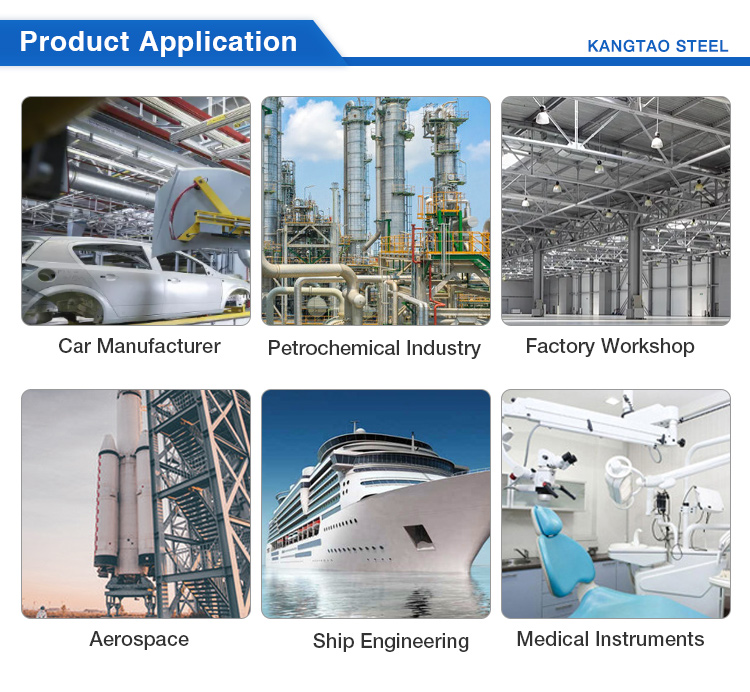 Product Application

KANGTAO STEEL

Car Manufacturer

Petrochemical Industry

Factory Workshop

Aerospace

Ship Engineering

Medical Instruments